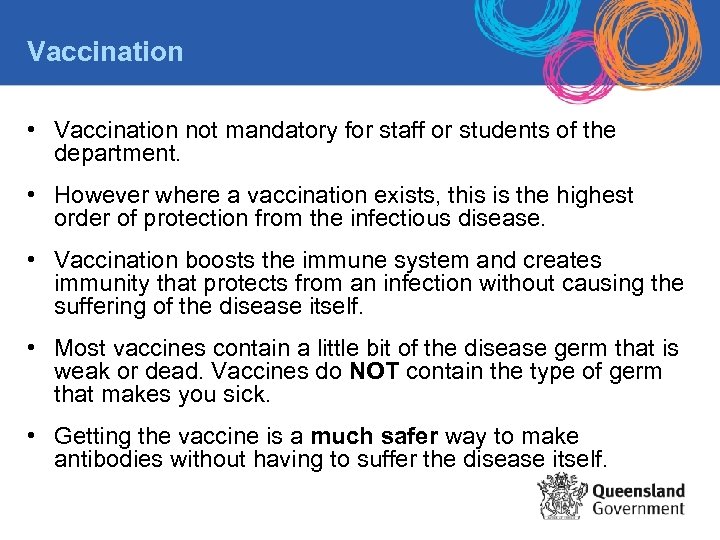 Vaccination

• Vaccination not mandatory for staff or students of the department.

• However where a vaccination exists, this is the highest order of protection from the infectious disease.

• Vaccination boosts the immune system and creates immunity that protects from an infection without causing the suffering of the disease itself.

• Most vaccines contain a little bit of the disease germ that is weak or dead. Vaccines do NOT contain the type of germ that makes you sick.

• Getting the vaccine is a much safer way to make antibodies without having to suffer the disease itself.

Queensland Government